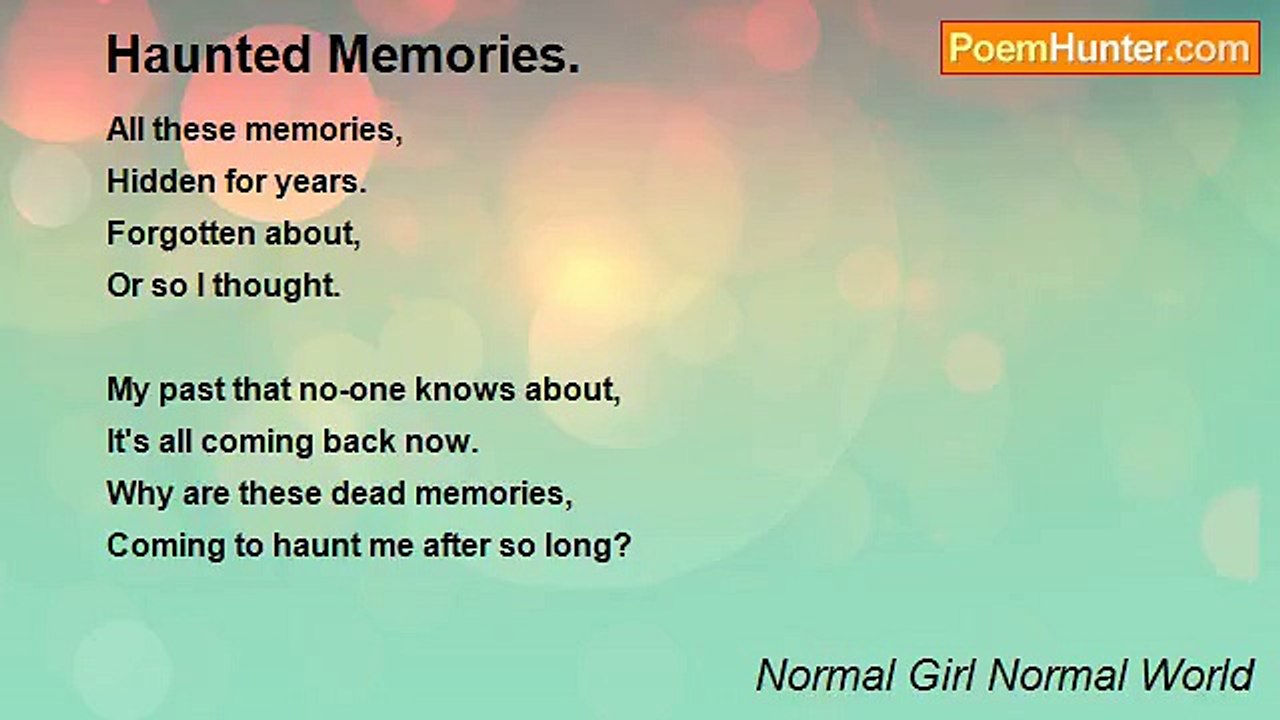 Haunted Memories.

PoemHunter.com

All these memories,
Hidden for years.
Forgotten about,
Or so I thought.

My past that no-one knows about,
It's all coming back now.
Why are these dead memories,
Coming to haunt me after so long?

Normal Girl Normal World